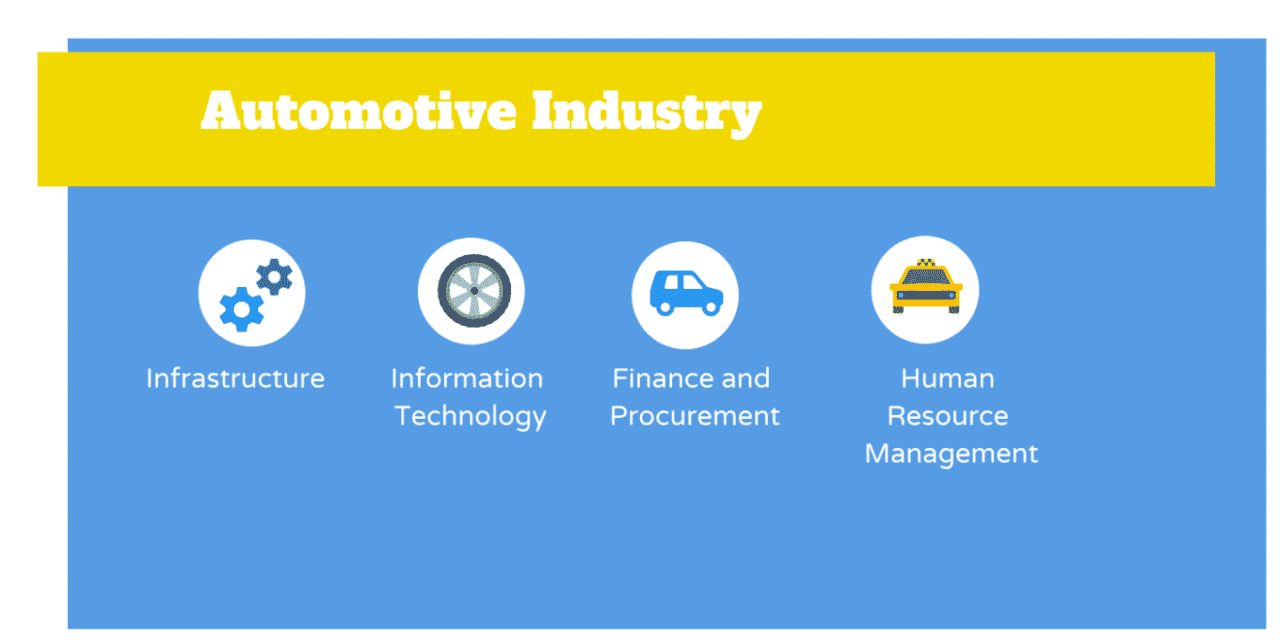 Automotive Industry

Infrastructure

Information Technology

Finance and Procurement

Human Resource Management